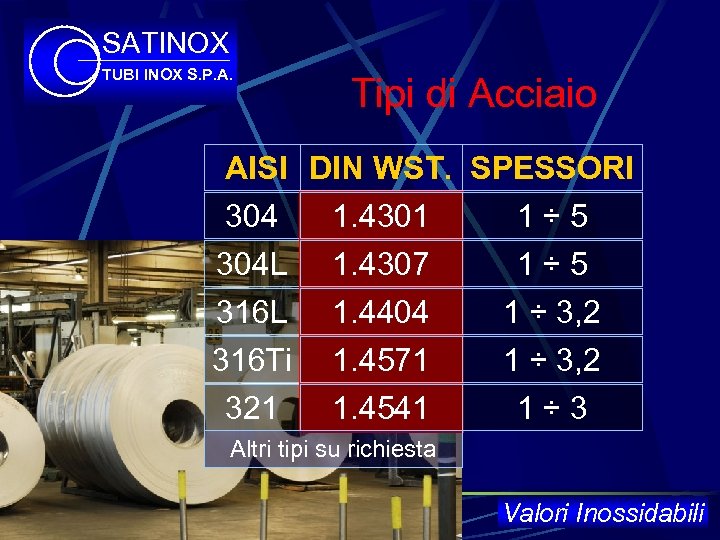 SATINOX
TUBI INOX S.P.A.

Tipi di Acciaio

| AISI | DIN WST. | SPESSORI |
|---|---|---|
| 304 | 1.4301 | 1 ÷ 5 |
| 304L | 1.4307 | 1 ÷ 5 |
| 316L | 1.4404 | 1 ÷ 3,2 |
| 316Ti | 1.4571 | 1 ÷ 3,2 |
| 321 | 1.4541 | 1 ÷ 3 |
| Altri tipi su richiesta | | |

Valori Inossidabili